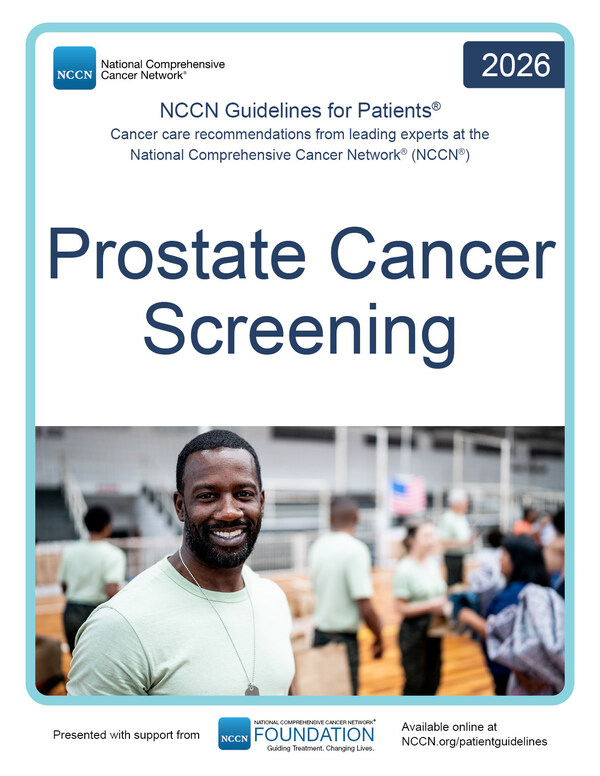 NCCN National Comprehensive Cancer Network®

2026

NCCN Guidelines for Patients®
Cancer care recommendations from leading experts at the National Comprehensive Cancer Network® (NCCN®)

Prostate Cancer Screening

Presented with support from NCCN NATIONAL COMPREHENSIVE CANCER NETWORK® FOUNDATION Guiding Treatment. Changing Lives.

Available online at NCCN.org/patientguidelines